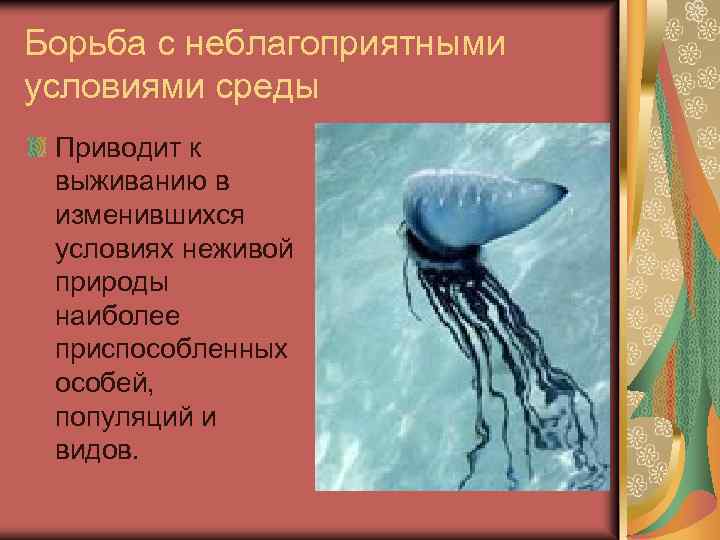 Борьба с неблагоприятными условиями среды

Приводит к выживанию в изменившихся условиях неживой природы наиболее приспособленных особей, популяций и видов.